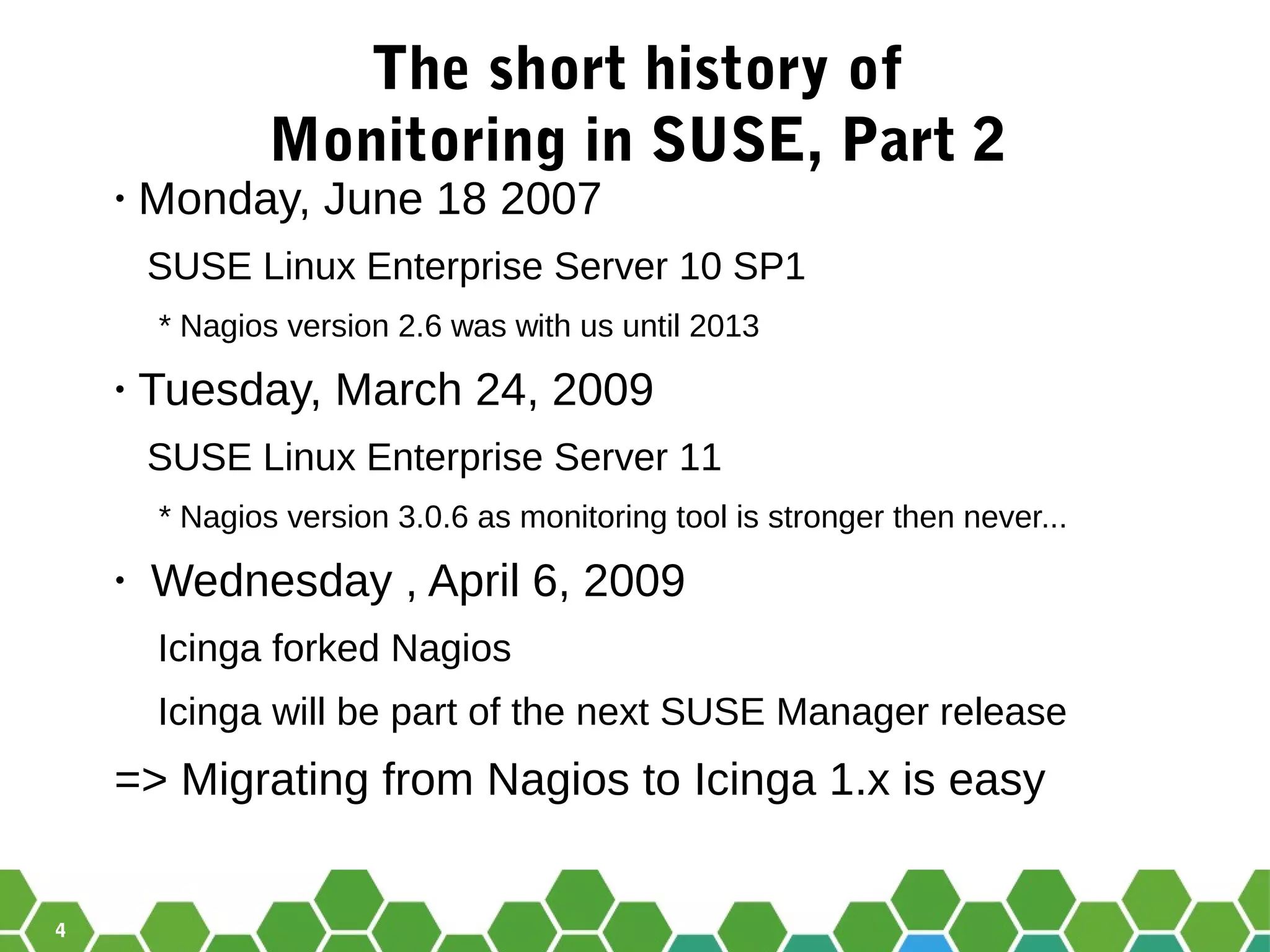 The short history of
Monitoring in SUSE, Part 2

• Monday, June 18 2007

SUSE Linux Enterprise Server 10 SP1

* Nagios version 2.6 was with us until 2013

• Tuesday, March 24, 2009

SUSE Linux Enterprise Server 11

* Nagios version 3.0.6 as monitoring tool is stronger then never...

• Wednesday , April 6, 2009

Icinga forked Nagios

Icinga will be part of the next SUSE Manager release

=> Migrating from Nagios to Icinga 1.x is easy

4